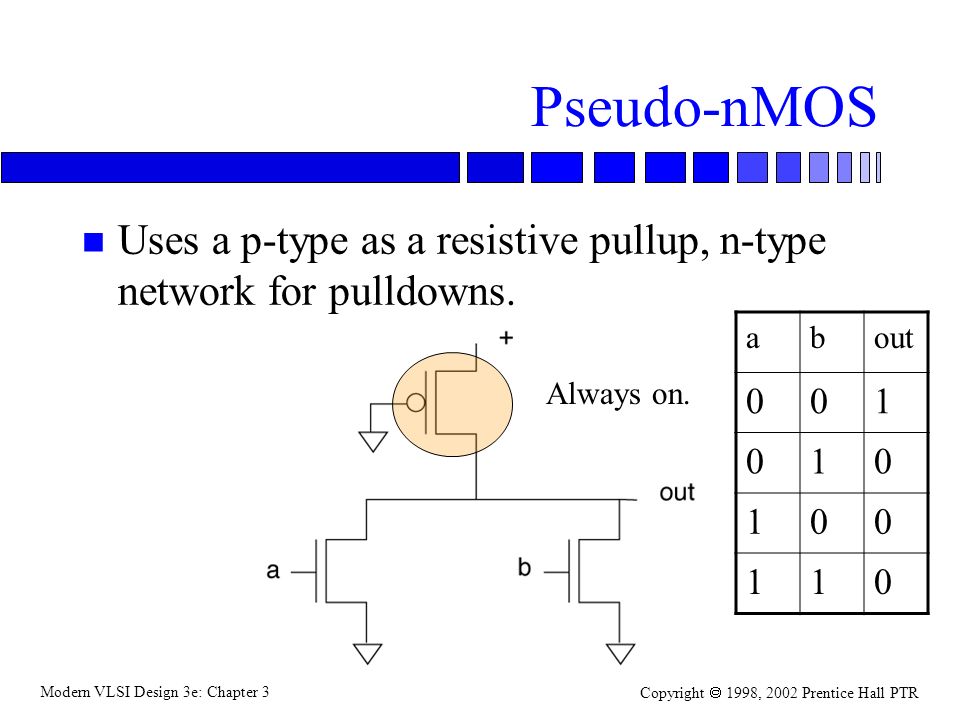 Pseudo-nMOS

Uses a p-type as a resistive pullup, n-type network for pulldowns.

+

Always on.

out

a

b

| a | b | out |
|---|---|---|
| 0 | 0 | 1 |
| 0 | 1 | 0 |
| 1 | 0 | 0 |
| 1 | 1 | 0 |

Modern VLSI Design 3e: Chapter 3

Copyright © 1998, 2002 Prentice Hall PTR